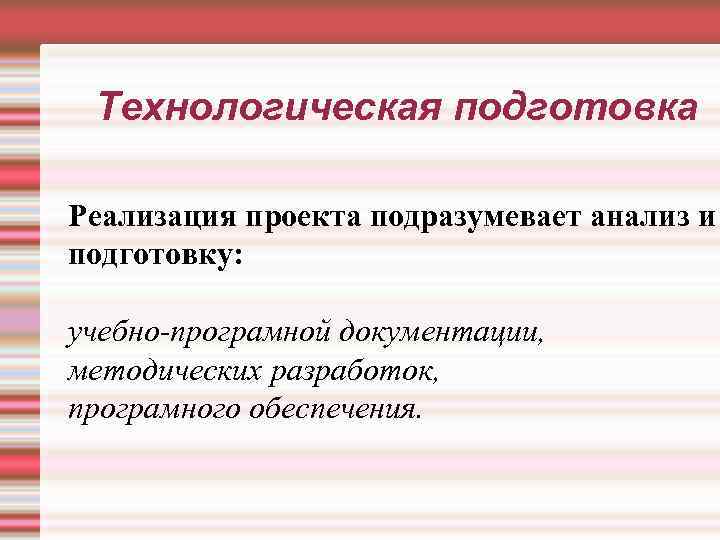 Технологическая подготовка

Реализация проекта подразумевает анализ и подготовку:

учебно-програмной документации,
методических разработок,
програмного обеспечения.